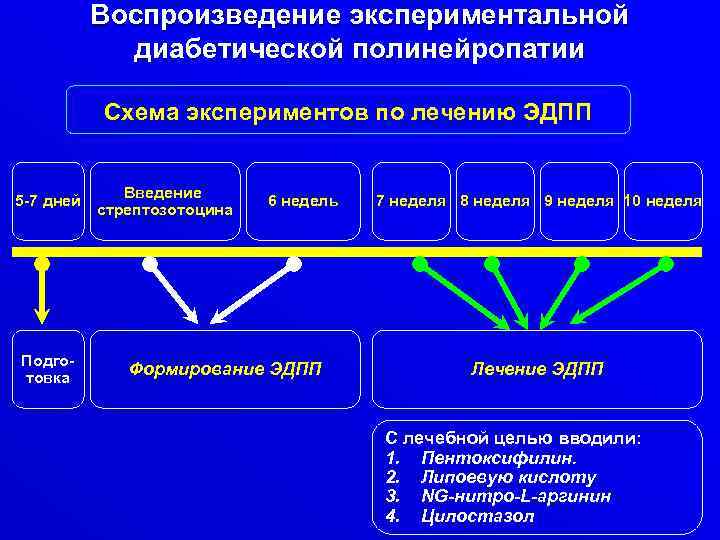 Воспроизведение экспериментальной диабетической полинейропатии

Схема экспериментов по лечению ЭДПП

5-7 дней

Введение стрептозотоцина

6 недель

7 неделя

8 неделя

9 неделя

10 неделя

Подготовка

Формирование ЭДПП

Лечение ЭДПП

С лечебной целью вводили:
1. Пентоксифилин.
2. Липоевую кислоту
3. NG-нитро-L-аргинин
4. Цилостазол